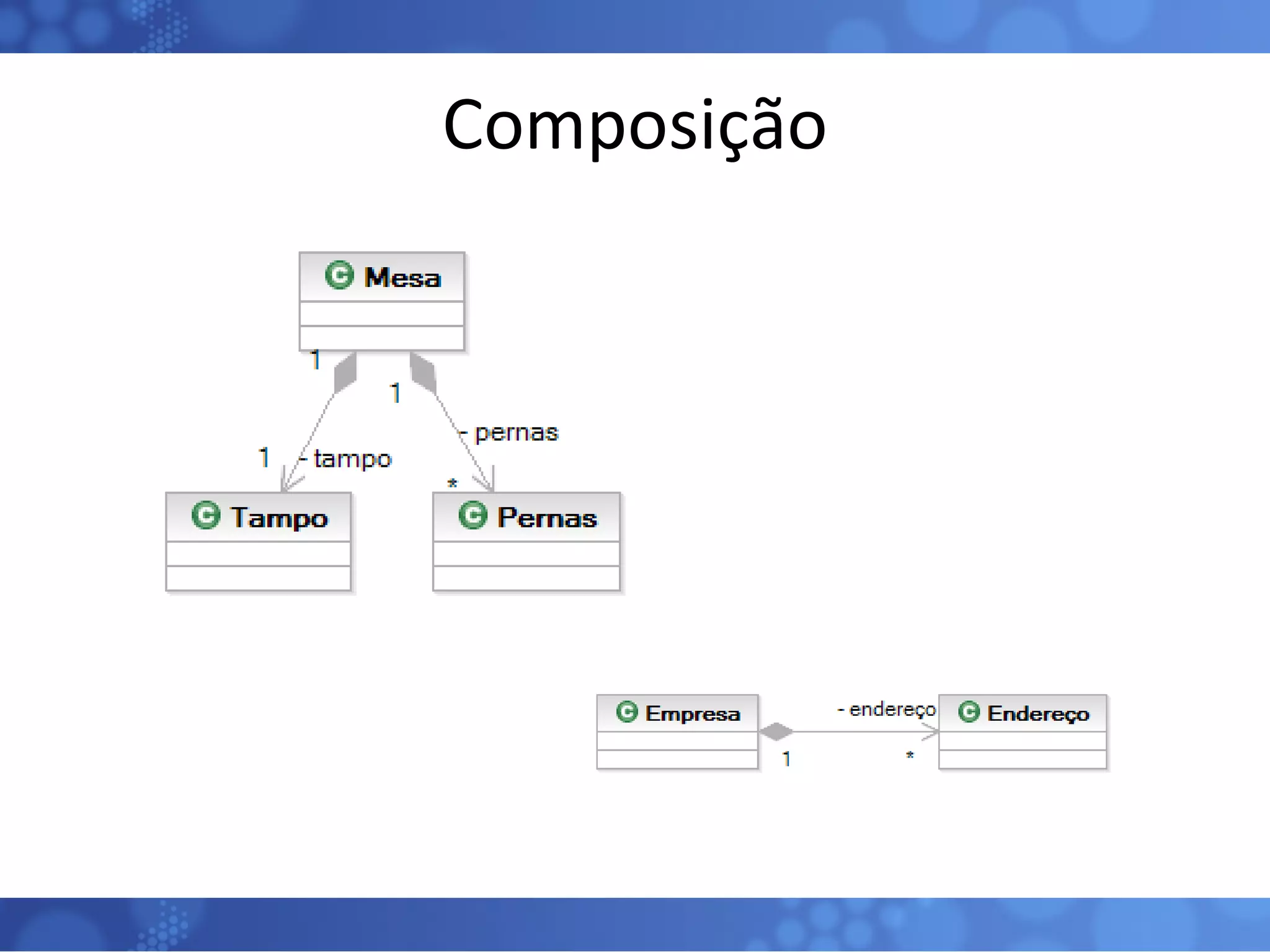 Composição

C Mesa

1

1

- pernas

1

- tampo

*

C Tampo

C Pernas

C Empresa

- endereço

C Endereço

1

*